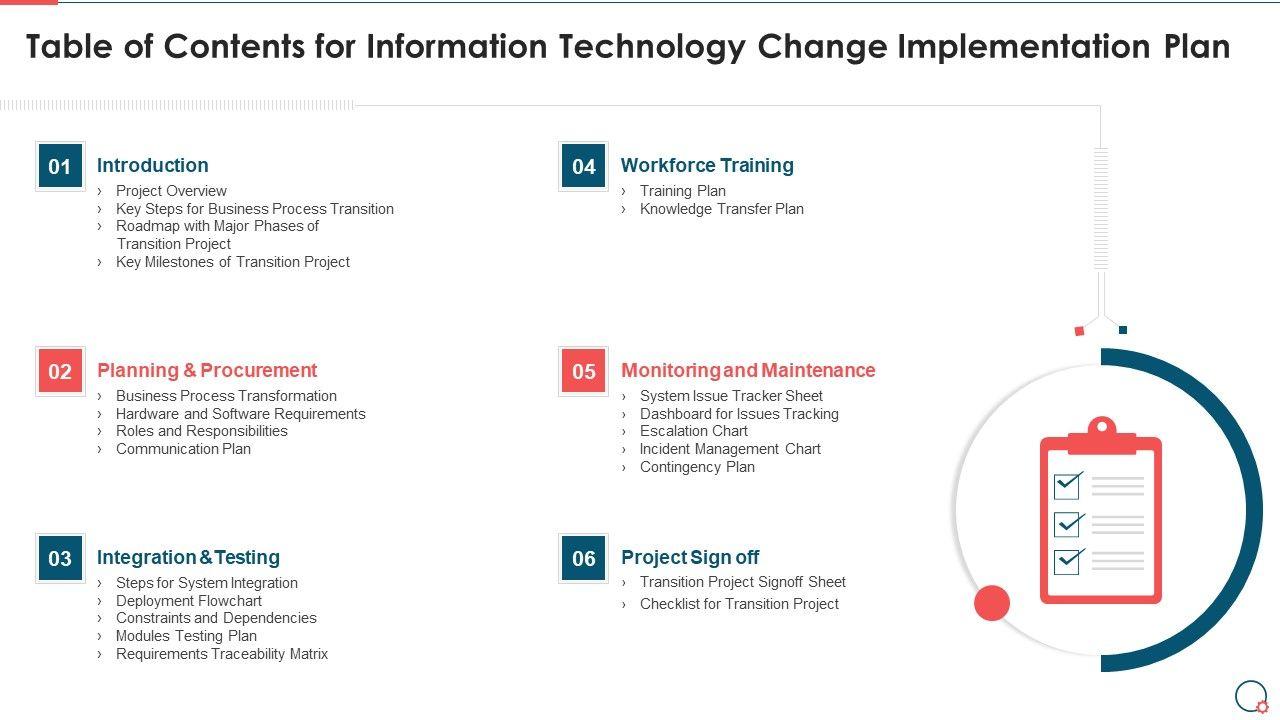 Table of Contents for Information Technology Change Implementation Plan

01 Introduction
› Project Overview
› Key Steps for Business Process Transition
› Roadmap with Major Phases of Transition Project
› Key Milestones of Transition Project

02 Planning & Procurement
› Business Process Transformation
› Hardware and Software Requirements
› Roles and Responsibilities
› Communication Plan

03 Integration & Testing
› Steps for System Integration
› Deployment Flowchart
› Constraints and Dependencies
› Modules Testing Plan
› Requirements Traceability Matrix

04 Workforce Training
› Training Plan
› Knowledge Transfer Plan

05 Monitoring and Maintenance
› System Issue Tracker Sheet
› Dashboard for Issues Tracking
› Escalation Chart
› Incident Management Chart
› Contingency Plan

06 Project Sign off
› Transition Project Signoff Sheet
› Checklist for Transition Project